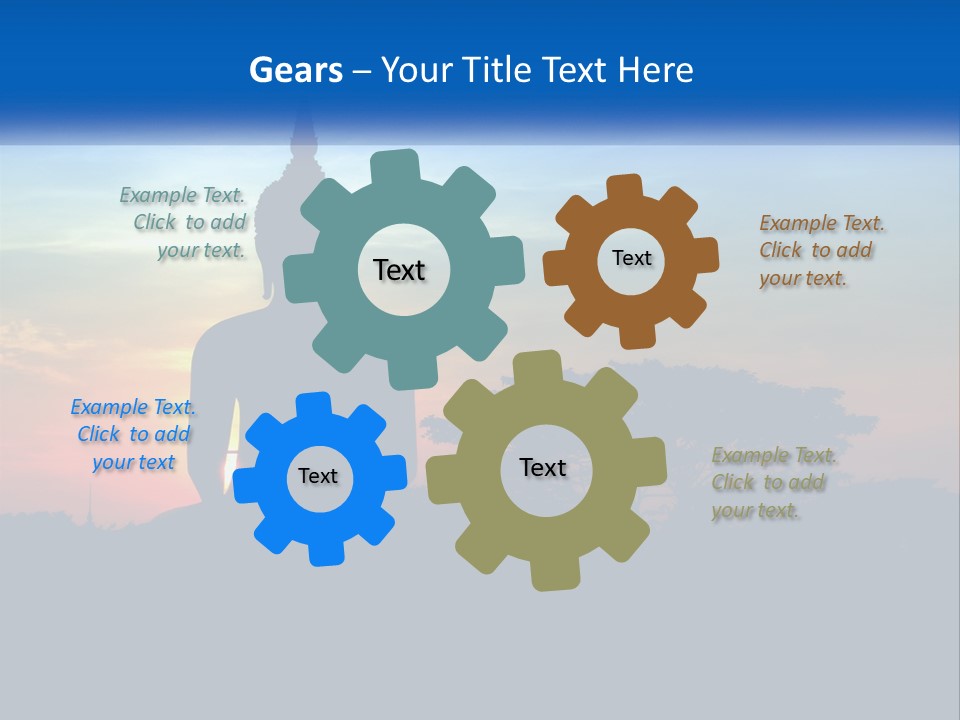 Gears – Your Title Text Here

Example Text. Click to add your text.

Text

Text

Example Text. Click to add your text.

Example Text. Click to add your text

Text

Text

Example Text. Click to add your text.